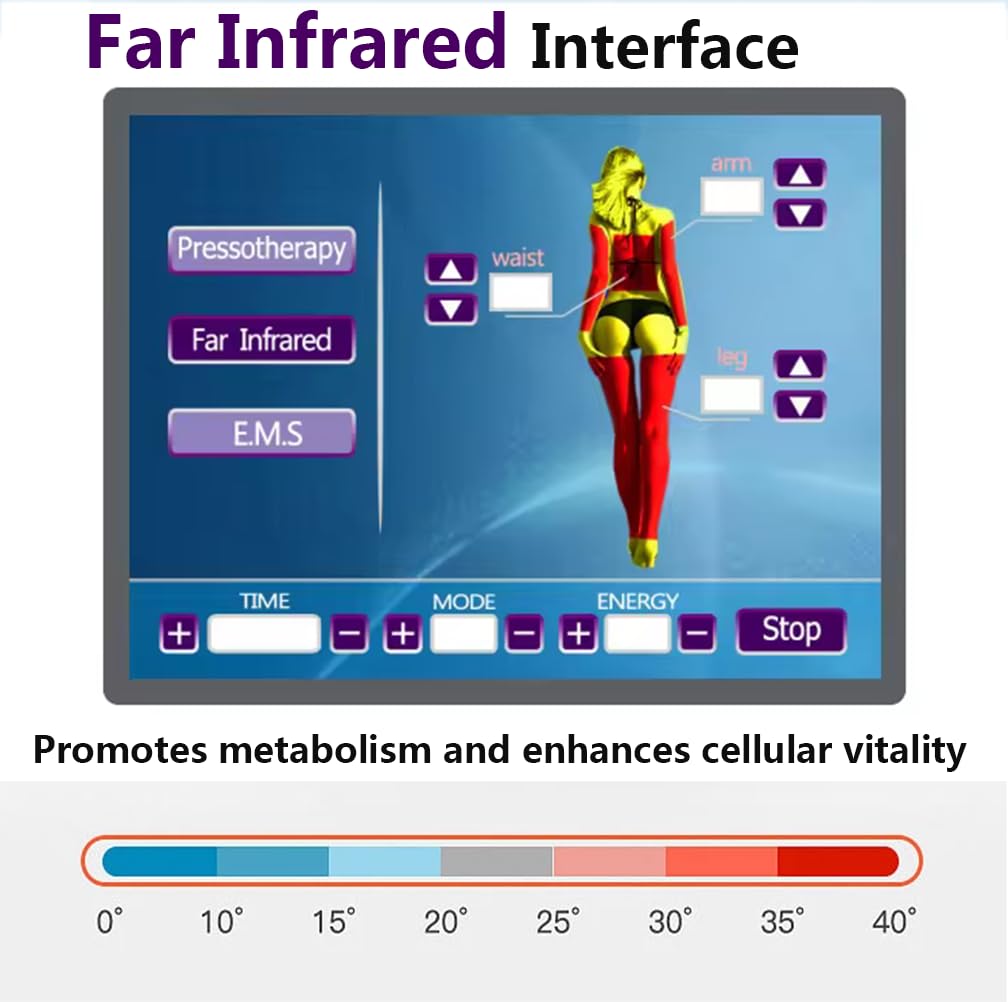 Far Infrared Interface

Pressotherapy

Far Infrared

E.M.S

waist

arm

leg

TIME

MODE

ENERGY

+ − + − + −

Stop

Promotes metabolism and enhances cellular vitality

0° 10° 15° 20° 25° 30° 35° 40°